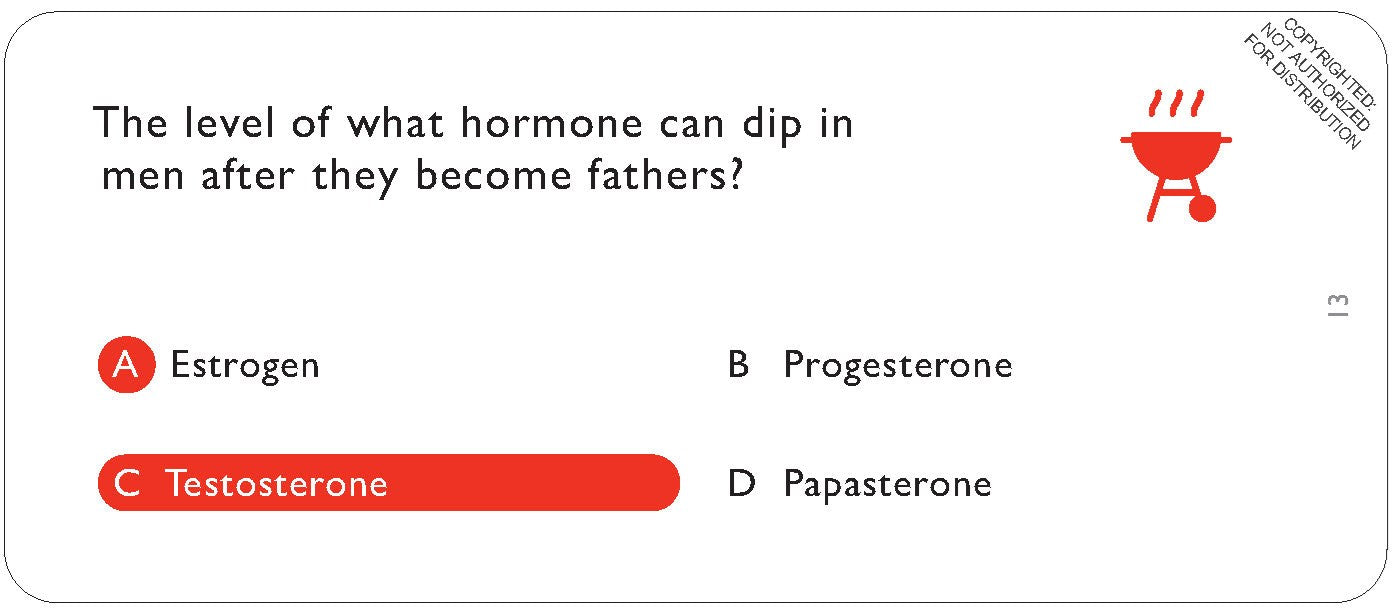 COPYRIGHTED: NOT AUTHORIZED FOR DISTRIBUTION

The level of what hormone can dip in men after they become fathers?

13

A Estrogen

B Progesterone

C Testosterone

D Papasterone